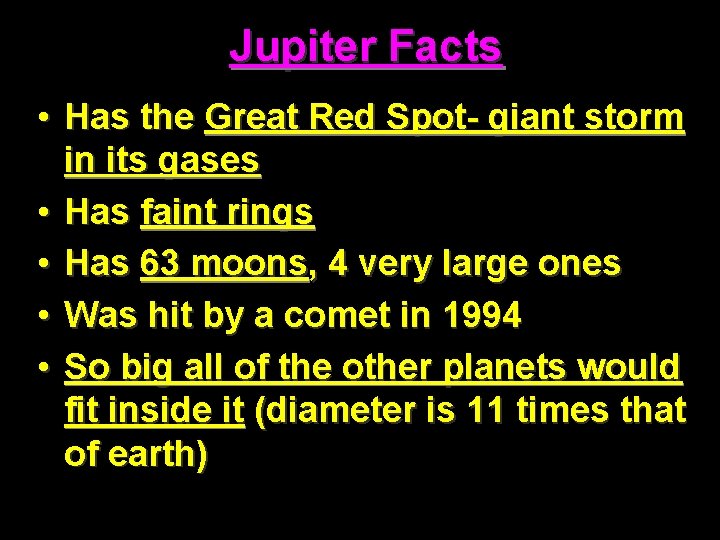 Jupiter Facts

• Has the Great Red Spot- giant storm in its gases
• Has faint rings
• Has 63 moons, 4 very large ones
• Was hit by a comet in 1994
• So big all of the other planets would fit inside it (diameter is 11 times that of earth)